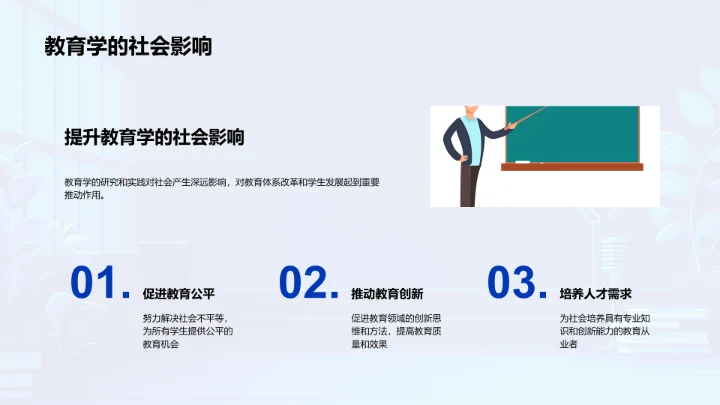 教育学的社会影响

提升教育学的社会影响

教育学的研究和实践对社会产生深远影响，对教育体系改革和学生发展起到重要推动作用。

01. 促进教育公平

努力解决社会不平等，为所有学生提供公平的教育机会

02. 推动教育创新

促进教育领域的创新思维和方法，提高教育质量和效果

03. 培养人才需求

为社会培养具有专业知识和创新能力的教育从业者